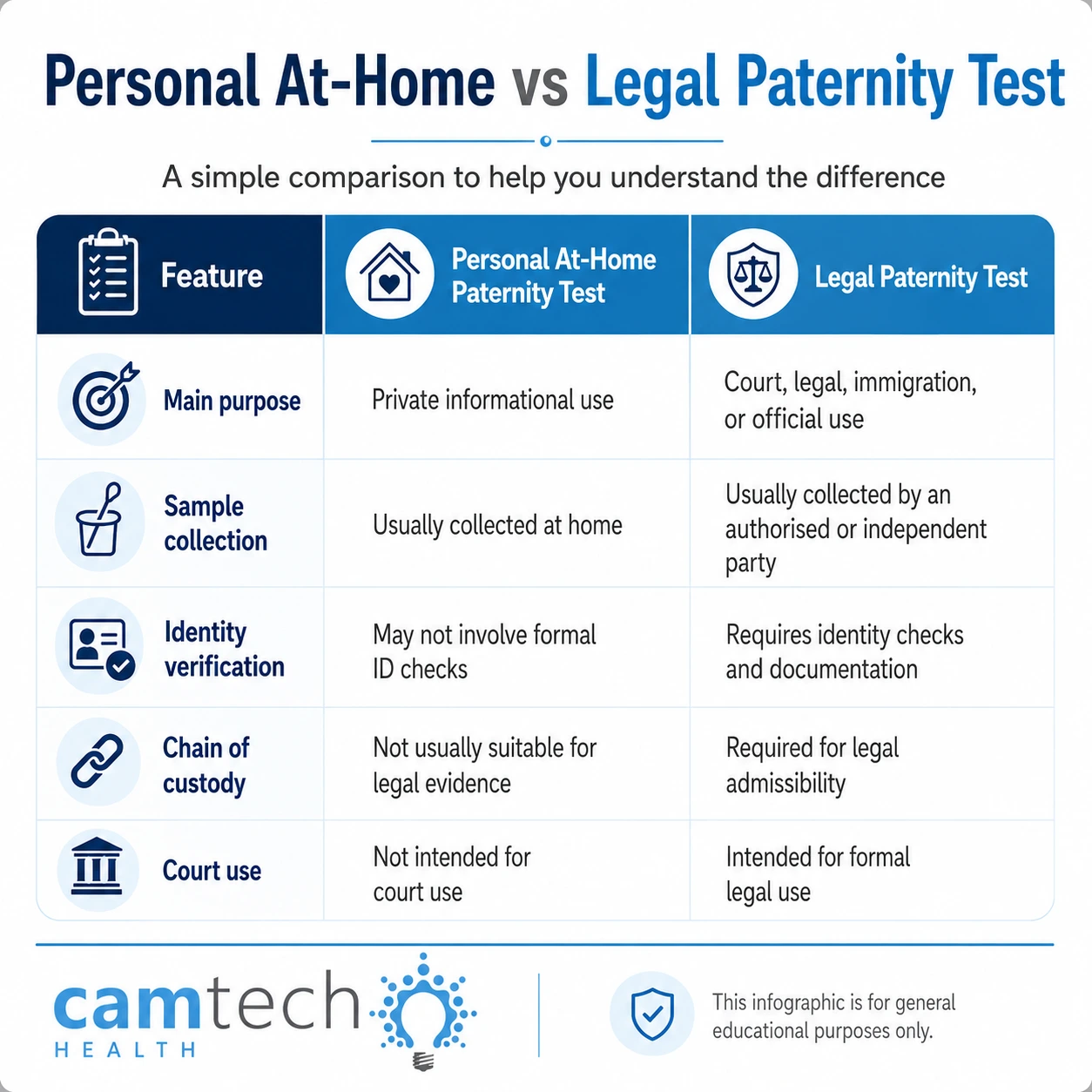 Personal At-Home vs Legal Paternity Test

A simple comparison to help you understand the difference

| Feature | Personal At-Home Paternity Test | Legal Paternity Test |
|---|---|---|
| Main purpose | Private informational use | Court, legal, immigration, or official use |
| Sample collection | Usually collected at home | Usually collected by an authorised or independent party |
| Identity verification | May not involve formal ID checks | Requires identity checks and documentation |
| Chain of custody | Not usually suitable for legal evidence | Required for legal admissibility |
| Court use | Not intended for court use | Intended for formal legal use |

camtech HEALTH

This infographic is for general educational purposes only.